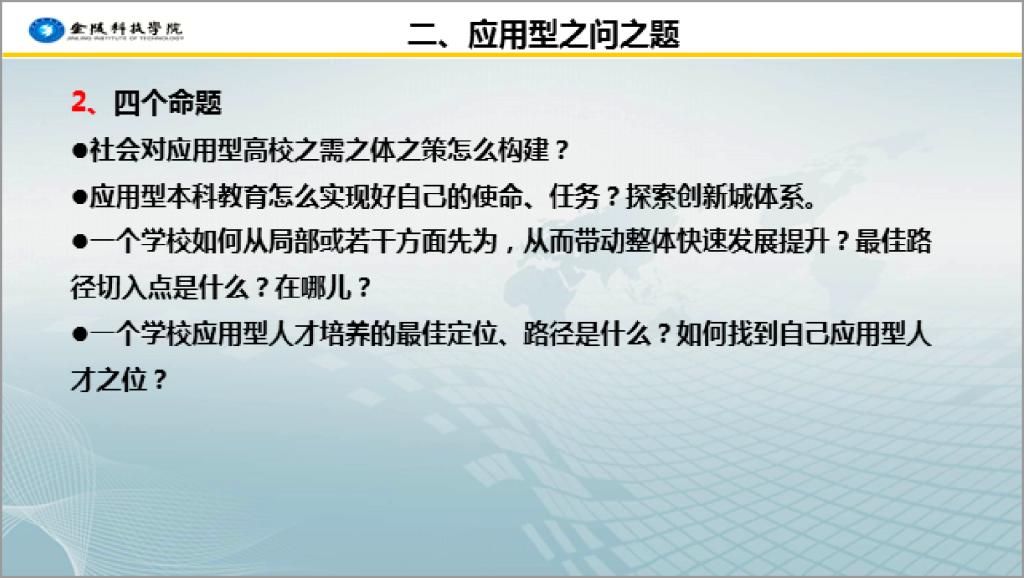 金陵科技学院
JINLING INSTITUTE OF TECHNOLOGY

二、应用型之问之题

2、四个命题

●社会对应用型高校之需之体之策怎么构建？

●应用型本科教育怎么实现好自己的使命、任务？探索创新城体系。

●一个学校如何从局部或若干方面先为，从而带动整体快速发展提升？最佳路径切入点是什么？在哪儿？

●一个学校应用型人才培养的最佳定位、路径是什么？如何找到自己应用型人才之位？